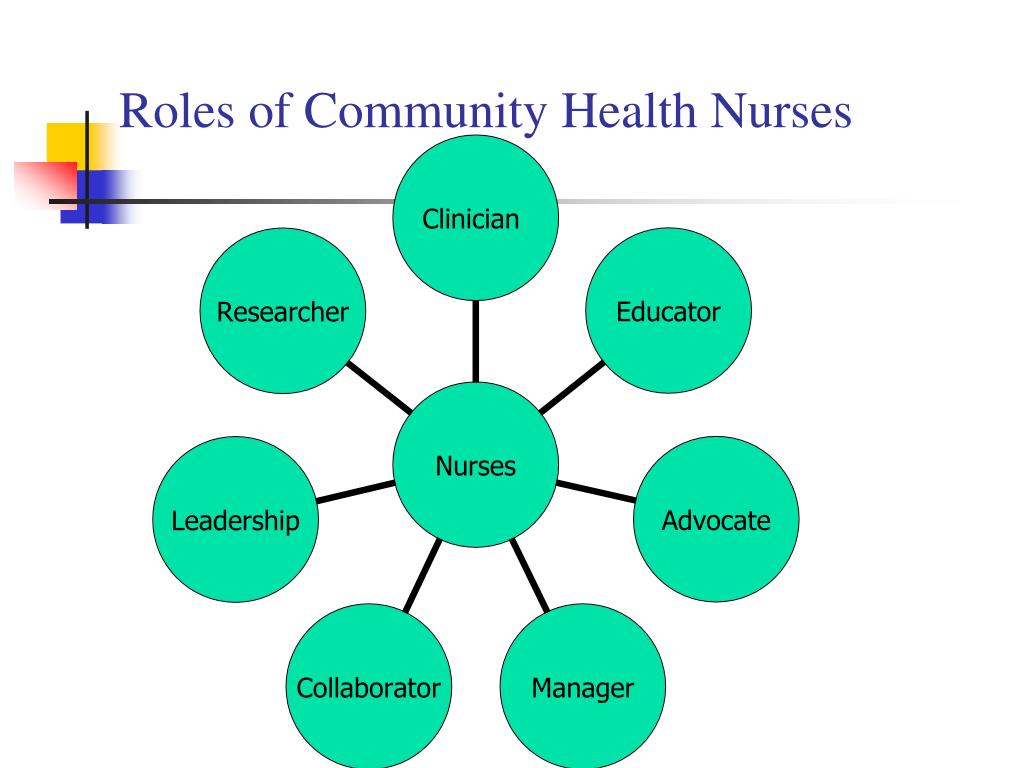 Roles of Community Health Nurses

Clinician

Researcher

Educator

Nurses

Leadership

Advocate

Collaborator

Manager